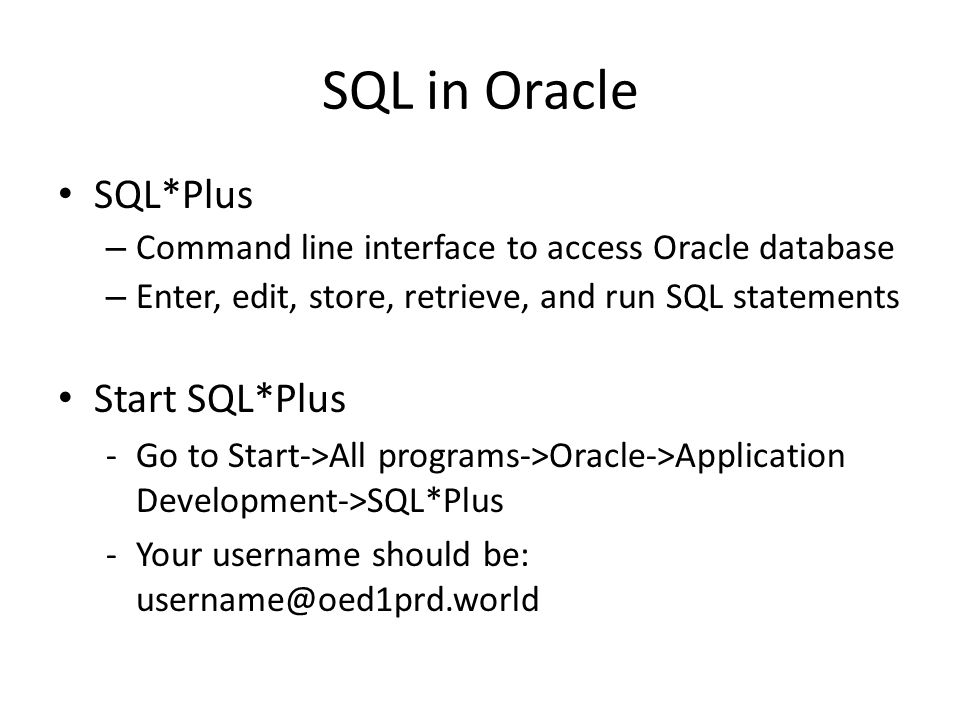 SQL in Oracle

• SQL*Plus
– Command line interface to access Oracle database
– Enter, edit, store, retrieve, and run SQL statements

• Start SQL*Plus
- Go to Start->All programs->Oracle->Application Development->SQL*Plus
- Your username should be: username@oed1prd.world